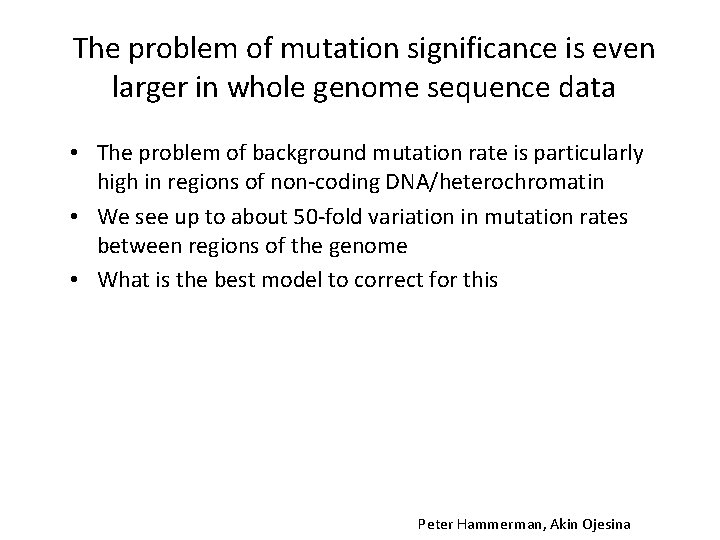 The problem of mutation significance is even larger in whole genome sequence data

• The problem of background mutation rate is particularly high in regions of non-coding DNA/heterochromatin
• We see up to about 50-fold variation in mutation rates between regions of the genome
• What is the best model to correct for this

Peter Hammerman, Akin Ojesina